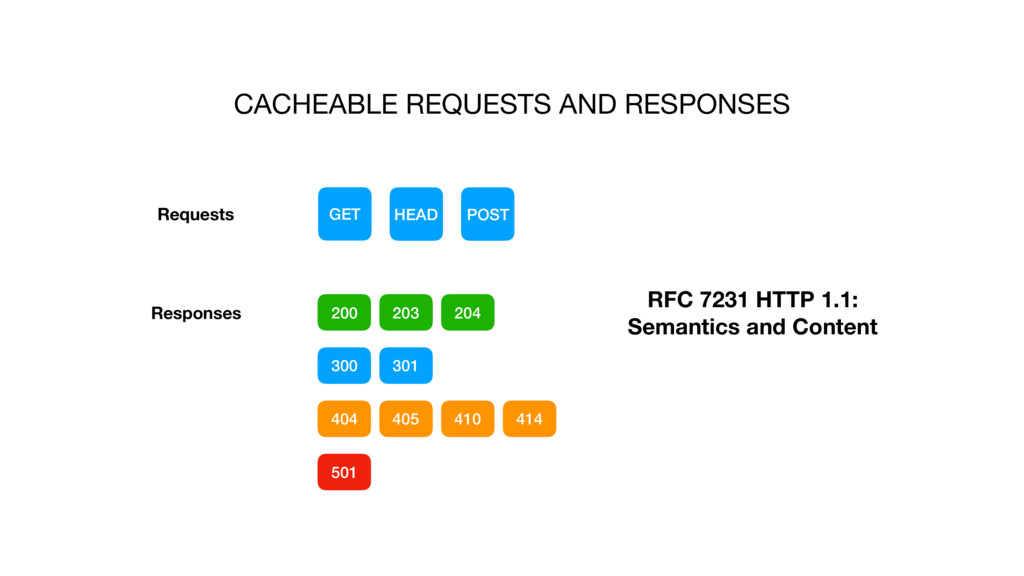 CACHEABLE REQUESTS AND RESPONSES

Requests

GET HEAD POST

Responses

200 203 204

300 301

404 405 410 414

501

RFC 7231 HTTP 1.1: Semantics and Content